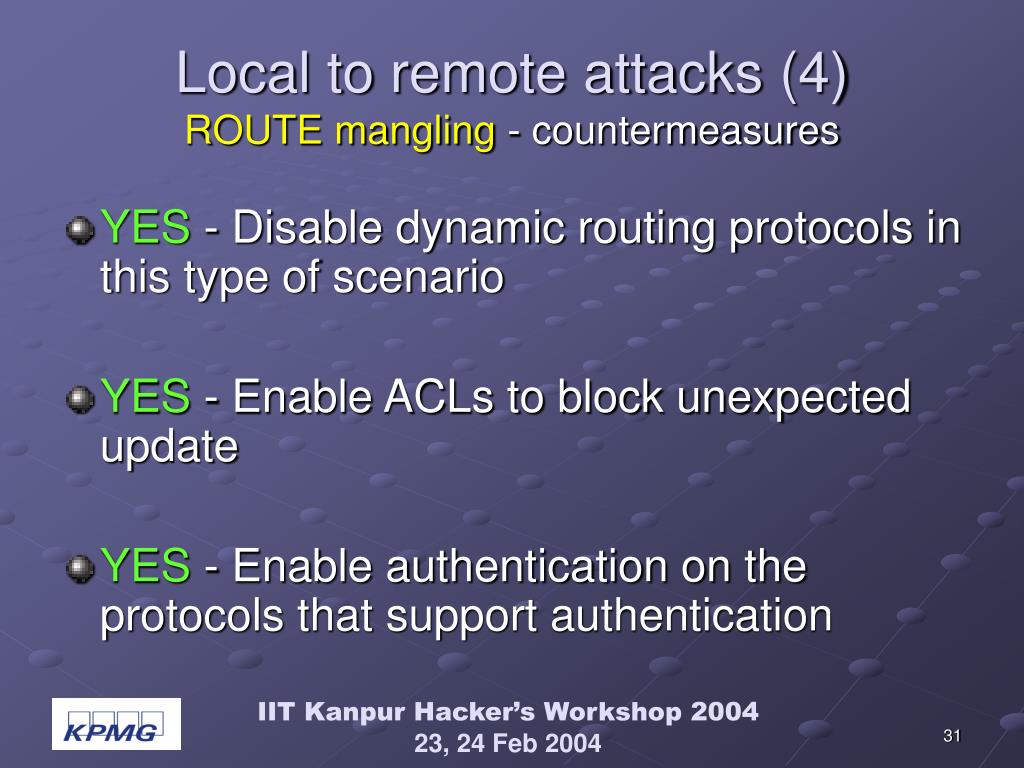 Local to remote attacks (4)
ROUTE mangling - countermeasures

YES - Disable dynamic routing protocols in this type of scenario

YES - Enable ACLs to block unexpected update

YES - Enable authentication on the protocols that support authentication

KPMG

IIT Kanpur Hacker's Workshop 2004
23, 24 Feb 2004

31